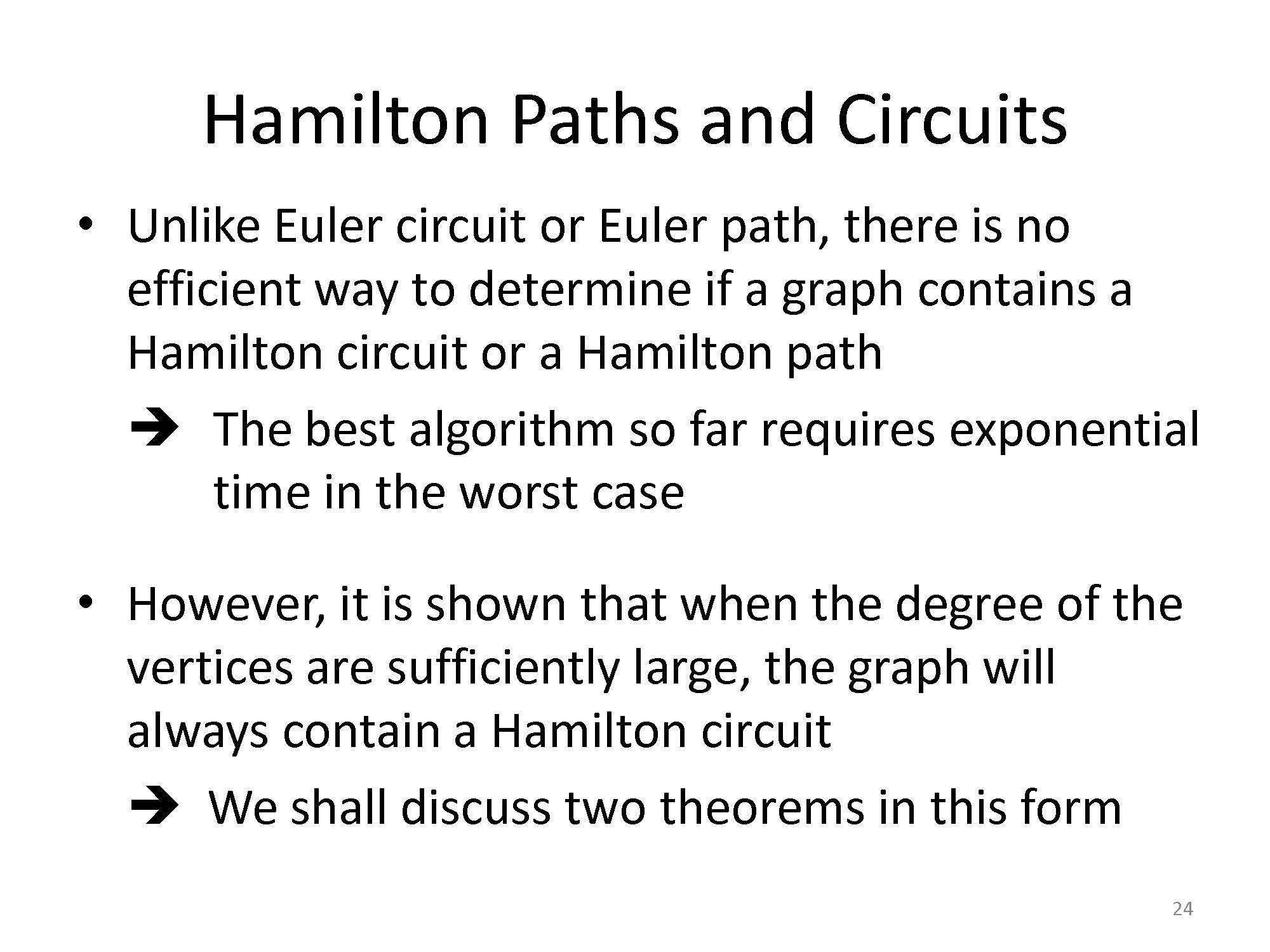 Hamilton Paths and Circuits

• Unlike Euler circuit or Euler path, there is no efficient way to determine if a graph contains a Hamilton circuit or a Hamilton path

➔ The best algorithm so far requires exponential time in the worst case

• However, it is shown that when the degree of the vertices are sufficiently large, the graph will always contain a Hamilton circuit

➔ We shall discuss two theorems in this form

24